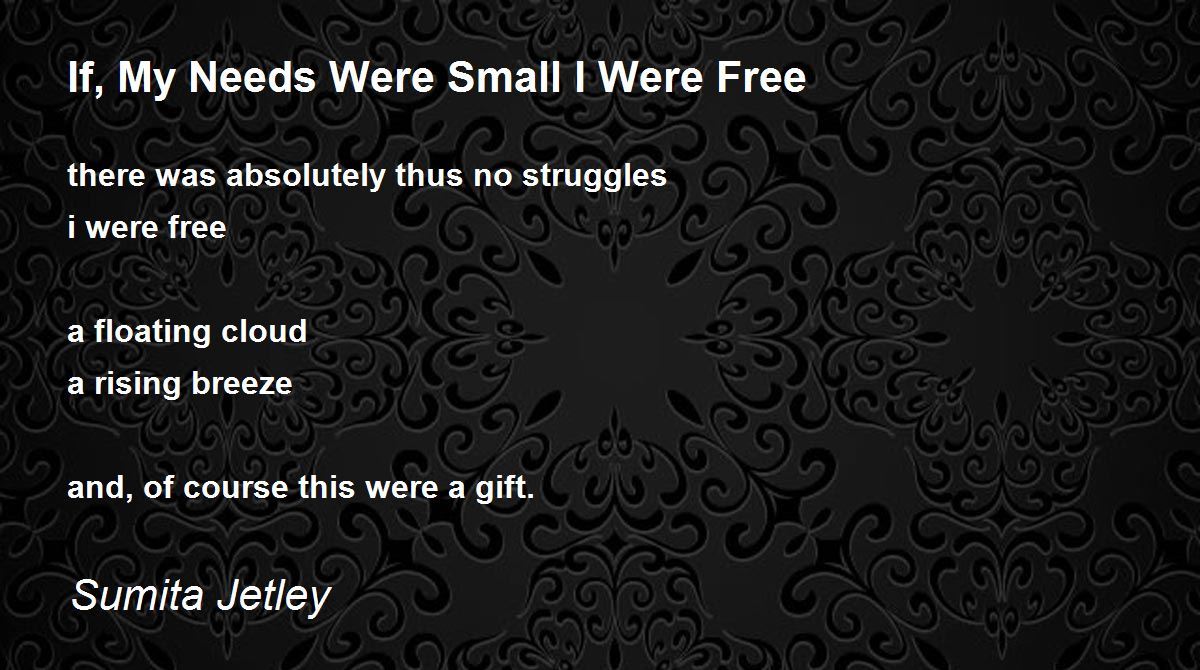 If, My Needs Were Small I Were Free

there was absolutely thus no struggles
i were free

a floating cloud
a rising breeze

and, of course this were a gift.

Sumita Jetley